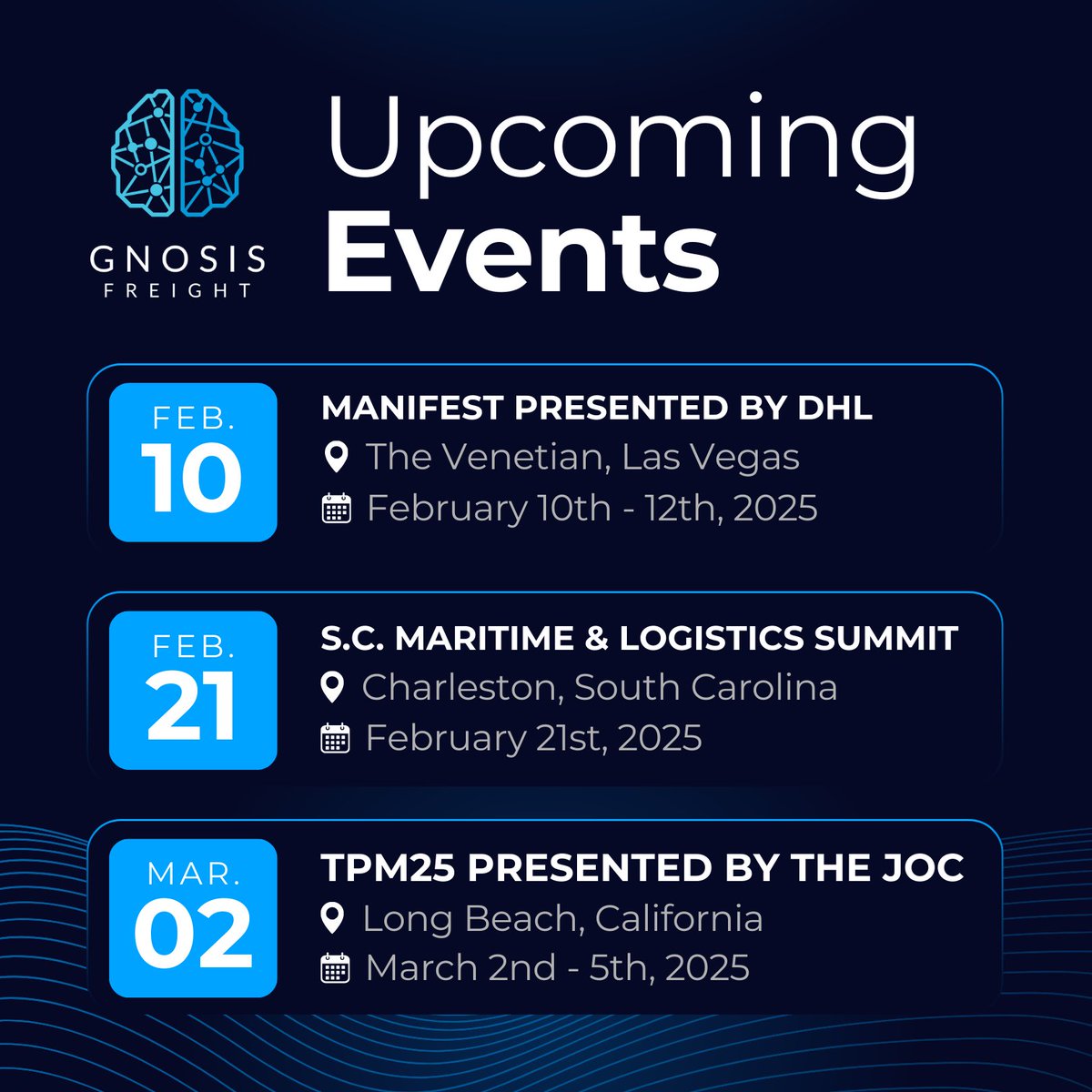 GNOSIS FREIGHT

Upcoming Events

FEB. 10

MANIFEST PRESENTED BY DHL
The Venetian, Las Vegas
February 10th - 12th, 2025

FEB. 21

S.C. MARITIME & LOGISTICS SUMMIT
Charleston, South Carolina
February 21st, 2025

MAR. 02

TPM25 PRESENTED BY THE JOC
Long Beach, California
March 2nd - 5th, 2025